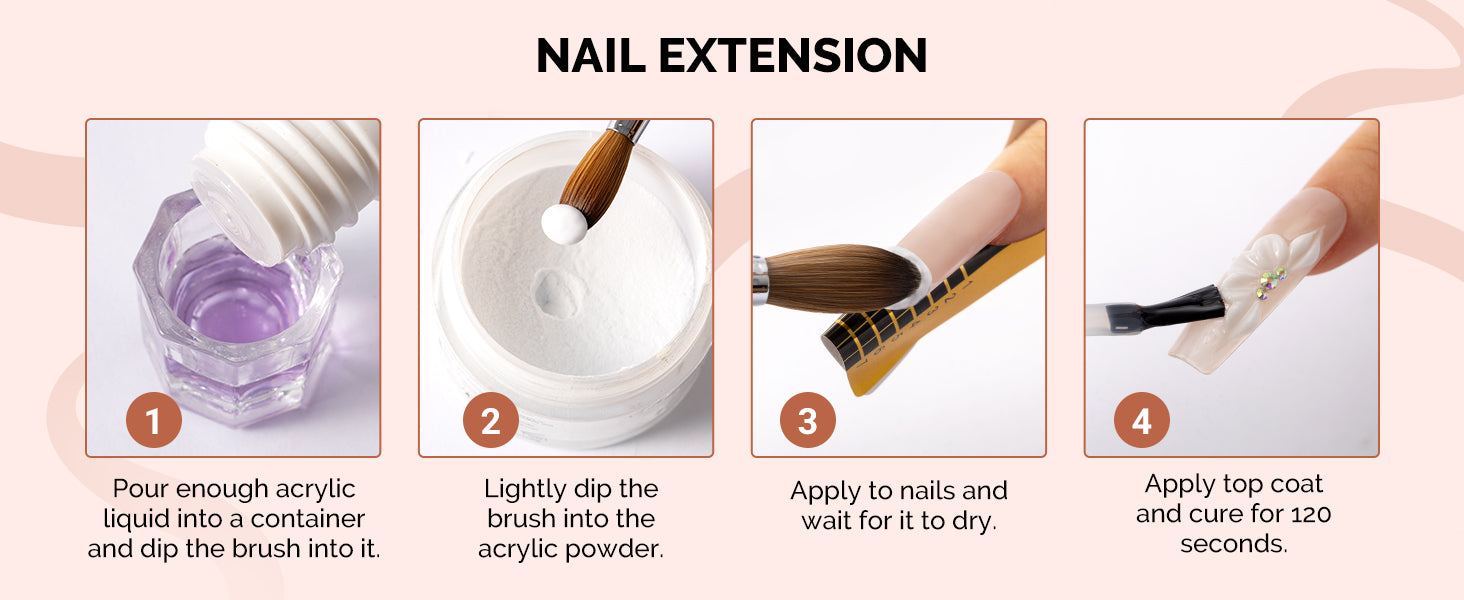 NAIL EXTENSION

1

Pour enough acrylic liquid into a container and dip the brush into it.

2

Lightly dip the brush into the acrylic powder.

3

Apply to nails and wait for it to dry.

4

Apply top coat and cure for 120 seconds.